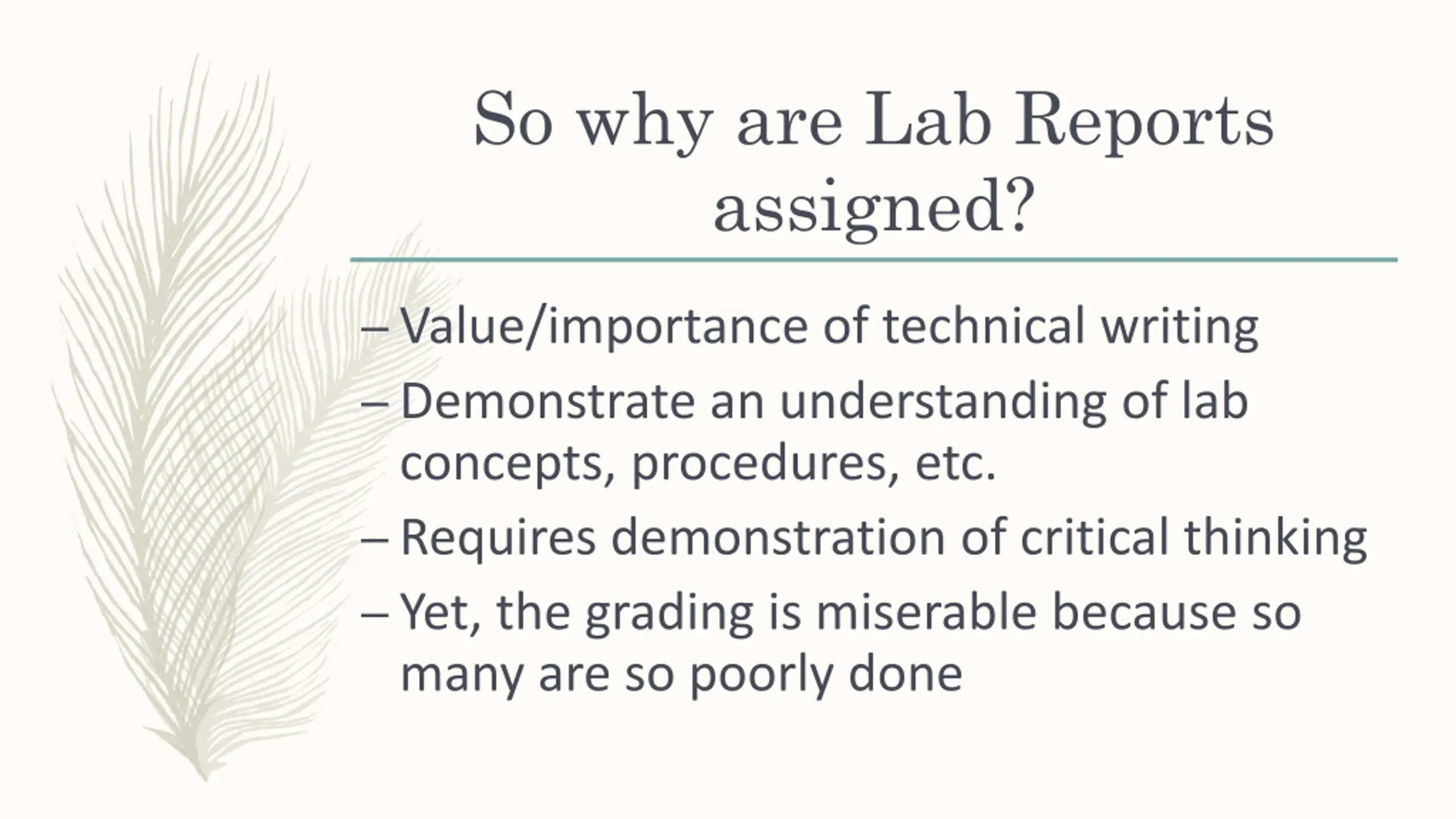 So why are Lab Reports assigned?

– Value/importance of technical writing
– Demonstrate an understanding of lab concepts, procedures, etc.
– Requires demonstration of critical thinking
– Yet, the grading is miserable because so many are so poorly done